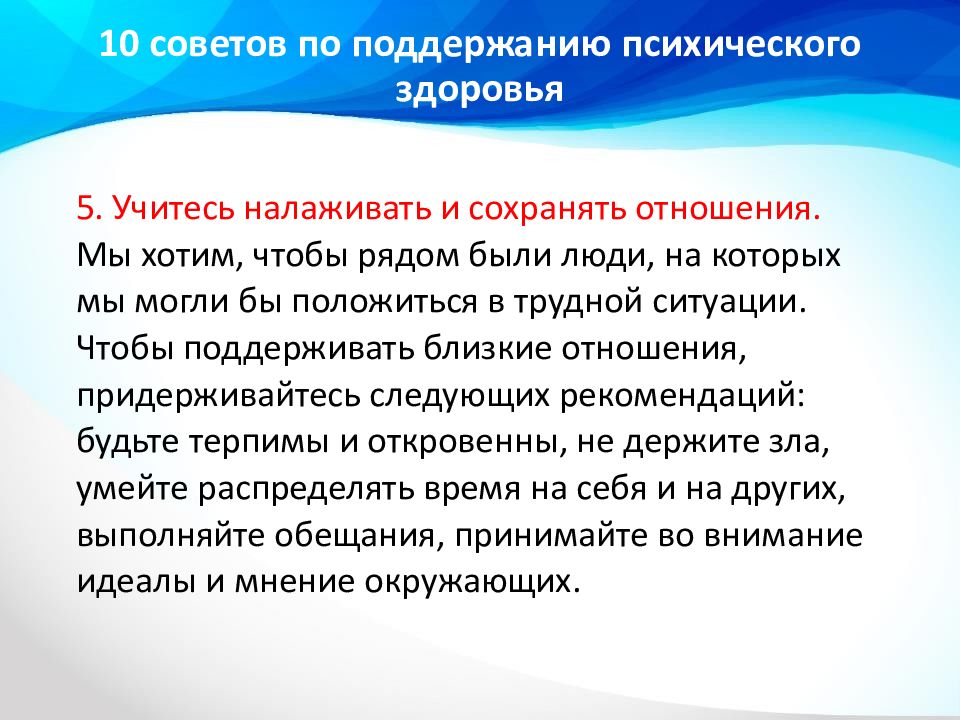 10 советов по поддержанию психического здоровья

5. Учитесь налаживать и сохранять отношения. Мы хотим, чтобы рядом были люди, на которых мы могли бы положиться в трудной ситуации. Чтобы поддерживать близкие отношения, придерживайтесь следующих рекомендаций: будьте терпимы и откровенны, не держите зла, умейте распределять время на себя и на других, выполняйте обещания, принимайте во внимание идеалы и мнение окружающих.